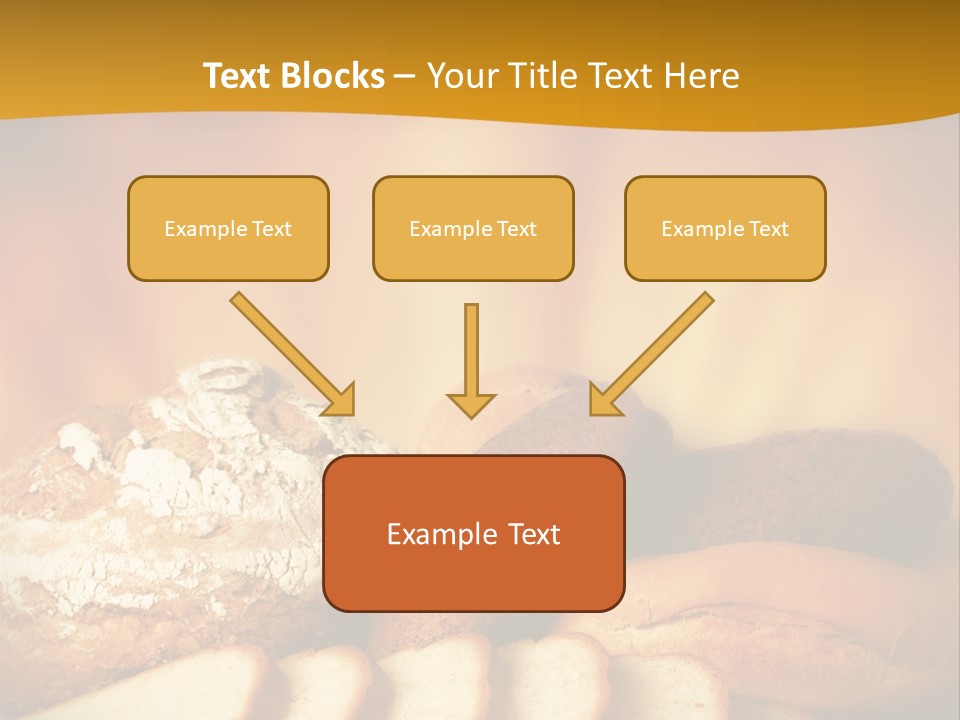 Text Blocks – Your Title Text Here

Example Text

Example Text

Example Text

Example Text